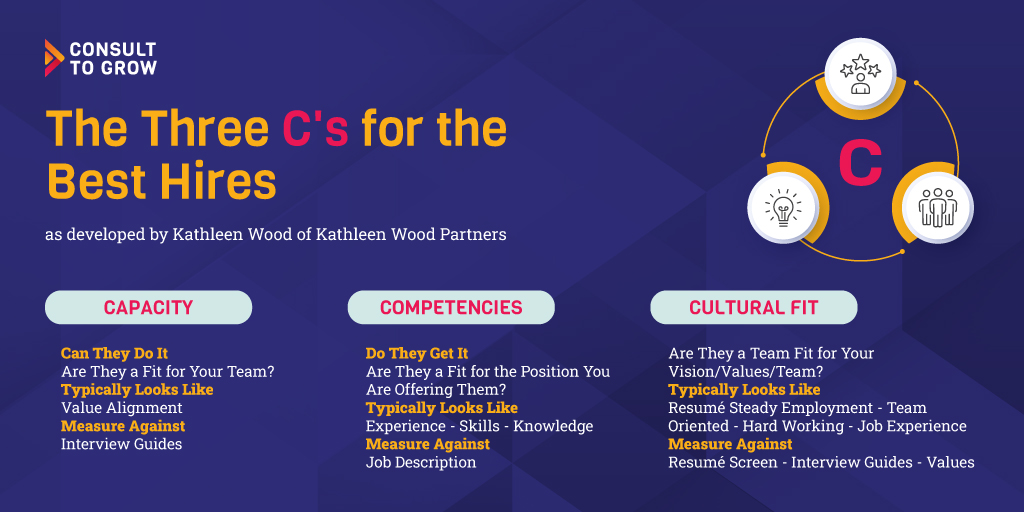 CONSULT TO GROW

The Three C's for the Best Hires

as developed by Kathleen Wood of Kathleen Wood Partners

C

CAPACITY

Can They Do It
Are They a Fit for Your Team?
Typically Looks Like
Value Alignment
Measure Against
Interview Guides

COMPETENCIES

Do They Get It
Are They a Fit for the Position You Are Offering Them?
Typically Looks Like
Experience - Skills - Knowledge
Measure Against
Job Description

CULTURAL FIT

Are They a Team Fit for Your Vision/Values/Team?
Typically Looks Like
Resumé Steady Employment - Team Oriented - Hard Working - Job Experience
Measure Against
Resumé Screen - Interview Guides - Values